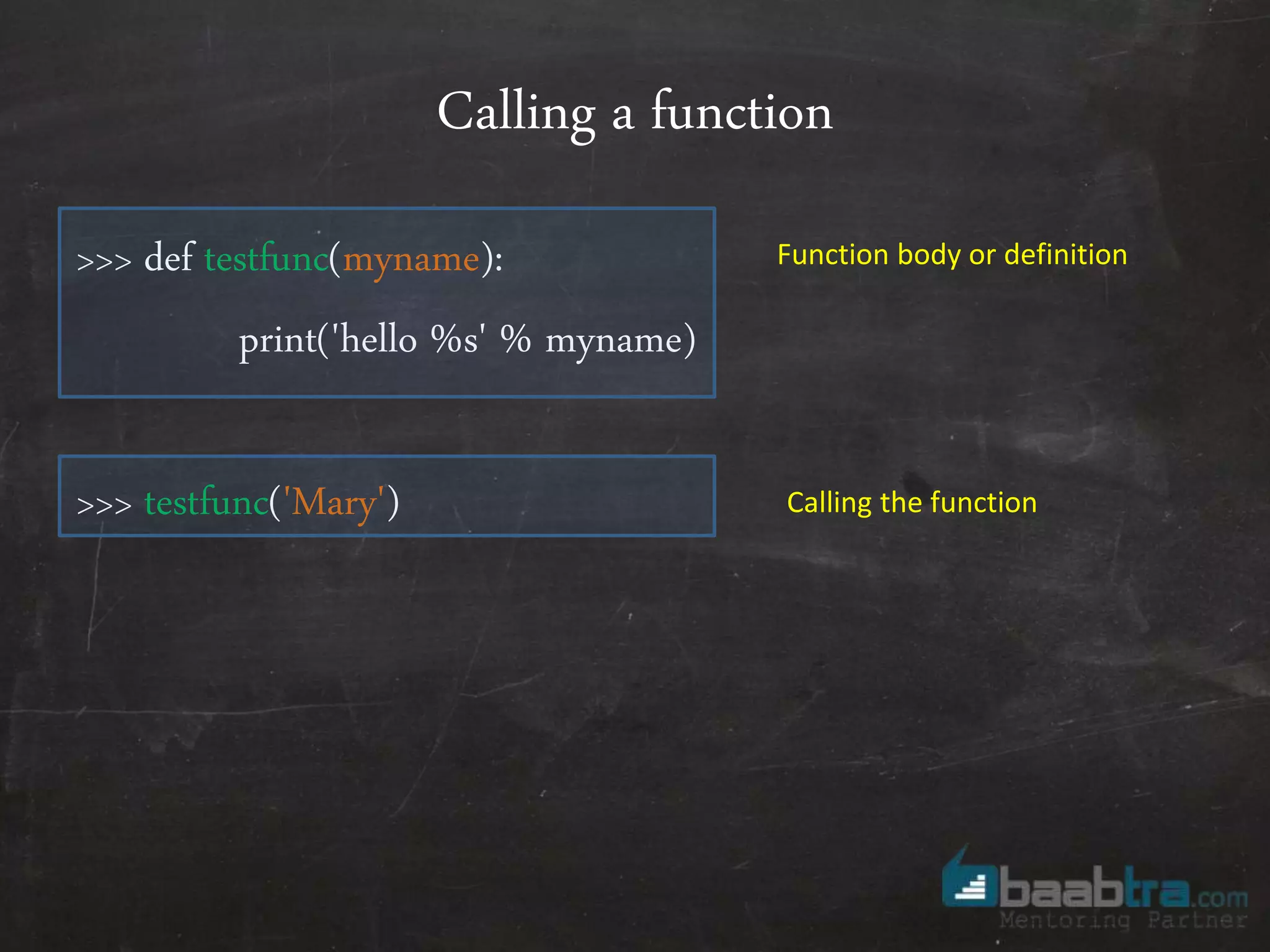 Calling a function

>>> def testfunc(myname):

print('hello %s' % myname)

Function body or definition

>>> testfunc('Mary')

Calling the function

baabtra.com
Mentoring Partner